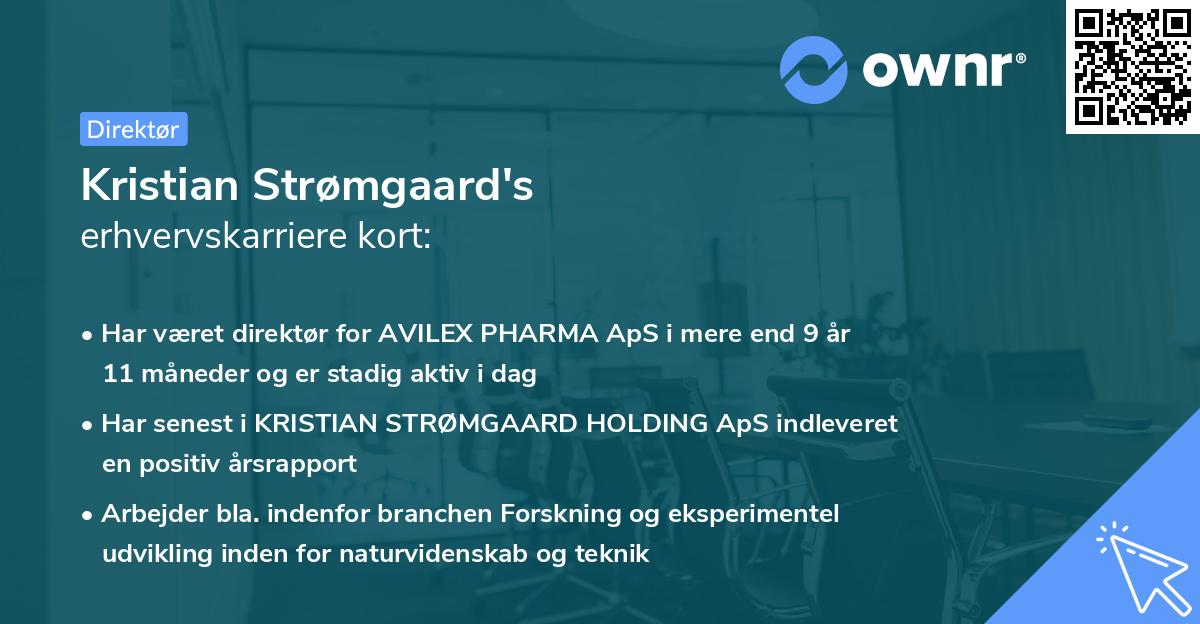 ownr®

Direktør

Kristian Strømgaard's
erhvervskarriere kort:

• Har været direktør for AVILEX PHARMA ApS i mere end 9 år 11 måneder og er stadig aktiv i dag

• Har senest i KRISTIAN STRØMGAARD HOLDING ApS indleveret en positiv årsrapport

• Arbejder bla. indenfor branchen Forskning og eksperimentel udvikling inden for naturvidenskab og teknik